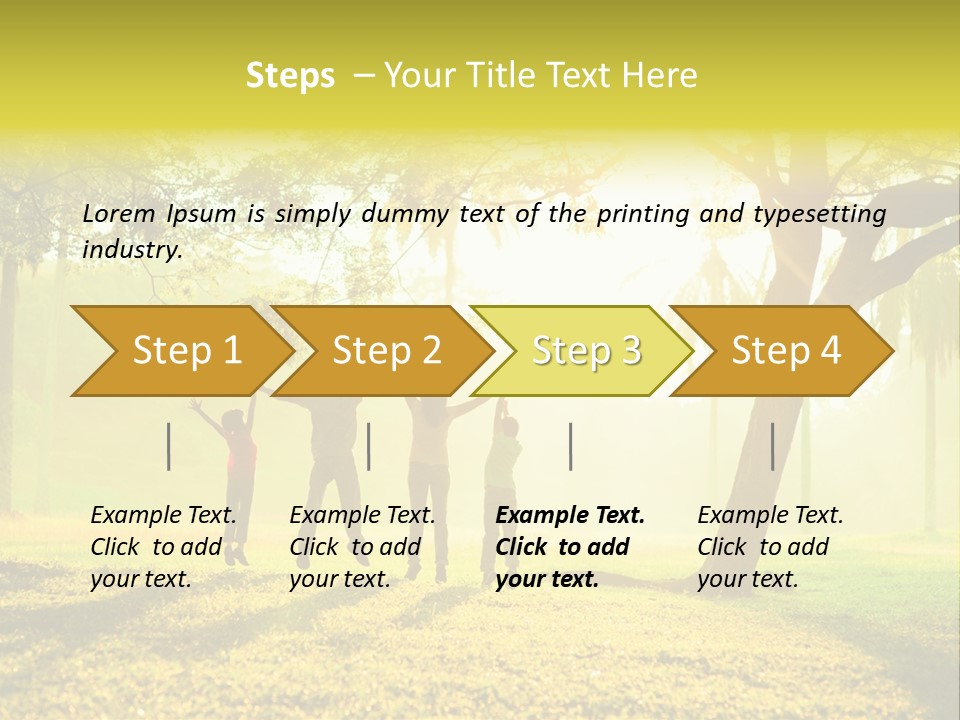 Steps – Your Title Text Here

Lorem Ipsum is simply dummy text of the printing and typesetting industry.

Step 1

Step 2

Step 3

Step 4

Example Text. Click to add your text.

Example Text. Click to add your text.

Example Text. Click to add your text.

Example Text. Click to add your text.